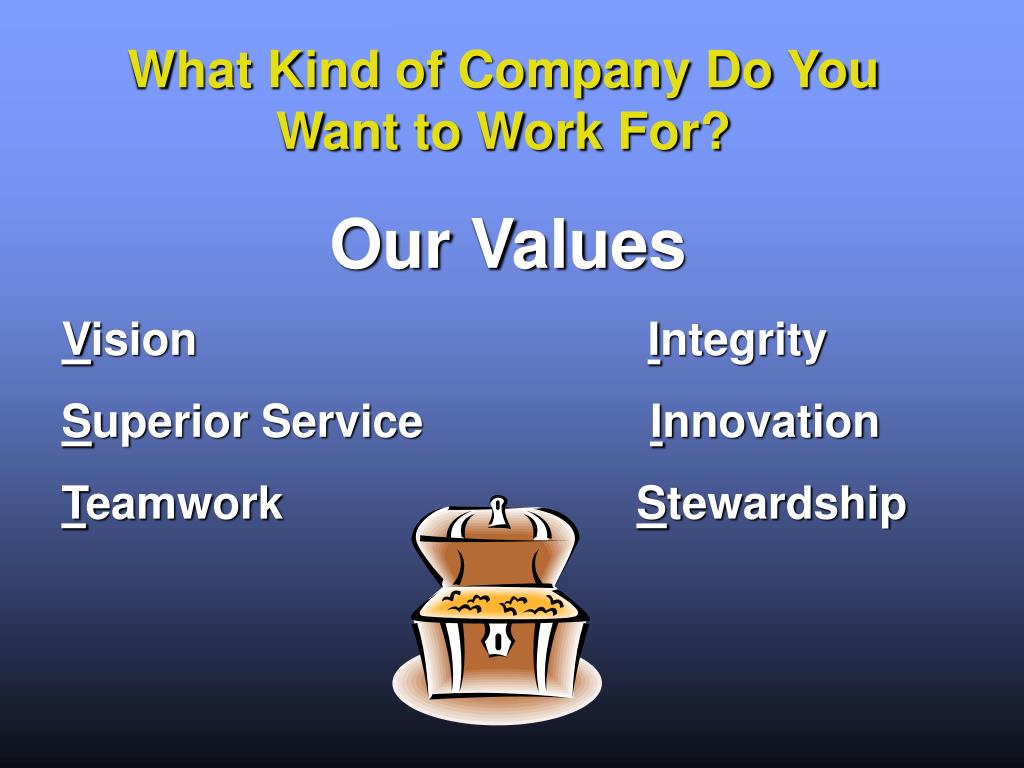 What Kind of Company Do You Want to Work For?

Our Values

Vision
Superior Service
Teamwork

Integrity
Innovation
Stewardship